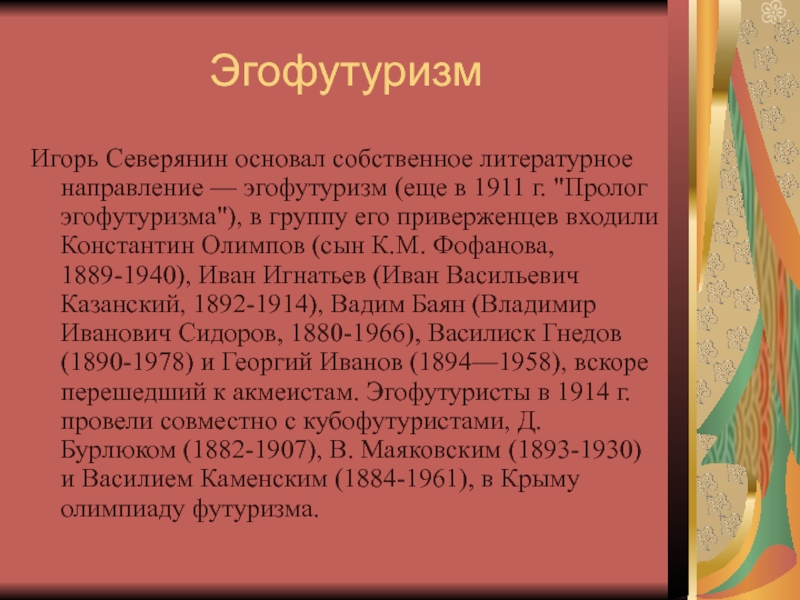 Эгофутуризм

Игорь Северянин основал собственное литературное направление — эгофутуризм (еще в 1911 г. "Пролог эгофутуризма"), в группу его приверженцев входили Константин Олимпов (сын К.М. Фофанова, 1889-1940), Иван Игнатьев (Иван Васильевич Казанский, 1892-1914), Вадим Баян (Владимир Иванович Сидоров, 1880-1966), Василиск Гнедов (1890-1978) и Георгий Иванов (1894—1958), вскоре перешедший к акмеистам. Эгофутуристы в 1914 г. провели совместно с кубофутуристами, Д. Бурлюком (1882-1907), В. Маяковским (1893-1930) и Василием Каменским (1884-1961), в Крыму олимпиаду футуризма.